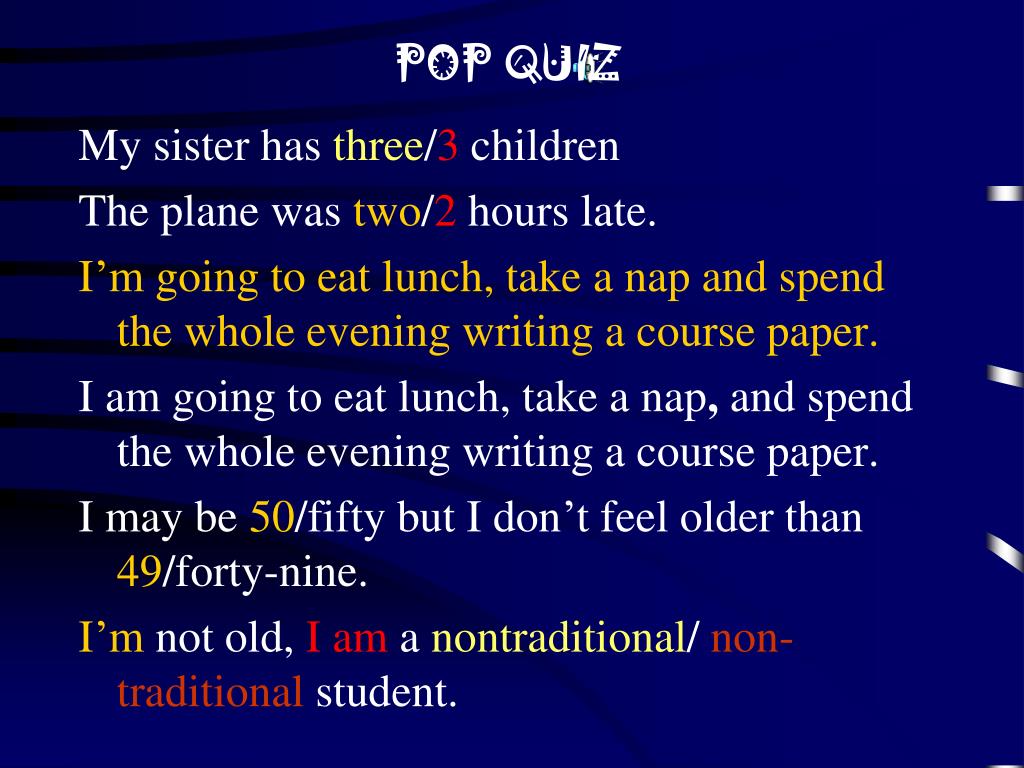 POP QUIZ

My sister has three/3 children

The plane was two/2 hours late.

I’m going to eat lunch, take a nap and spend the whole evening writing a course paper.

I am going to eat lunch, take a nap, and spend the whole evening writing a course paper.

I may be 50/fifty but I don’t feel older than 49/forty-nine.

I’m not old, I am a nontraditional/ non-traditional student.